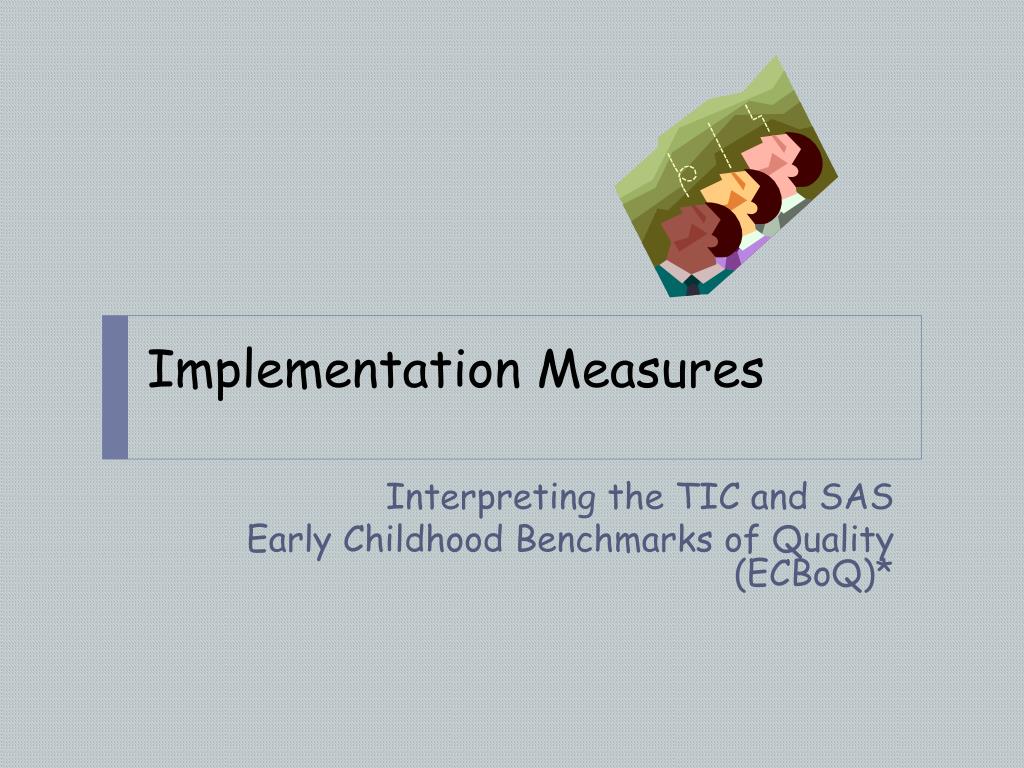 Implementation Measures

Interpreting the TIC and SAS
Early Childhood Benchmarks of Quality (ECBoQ)*